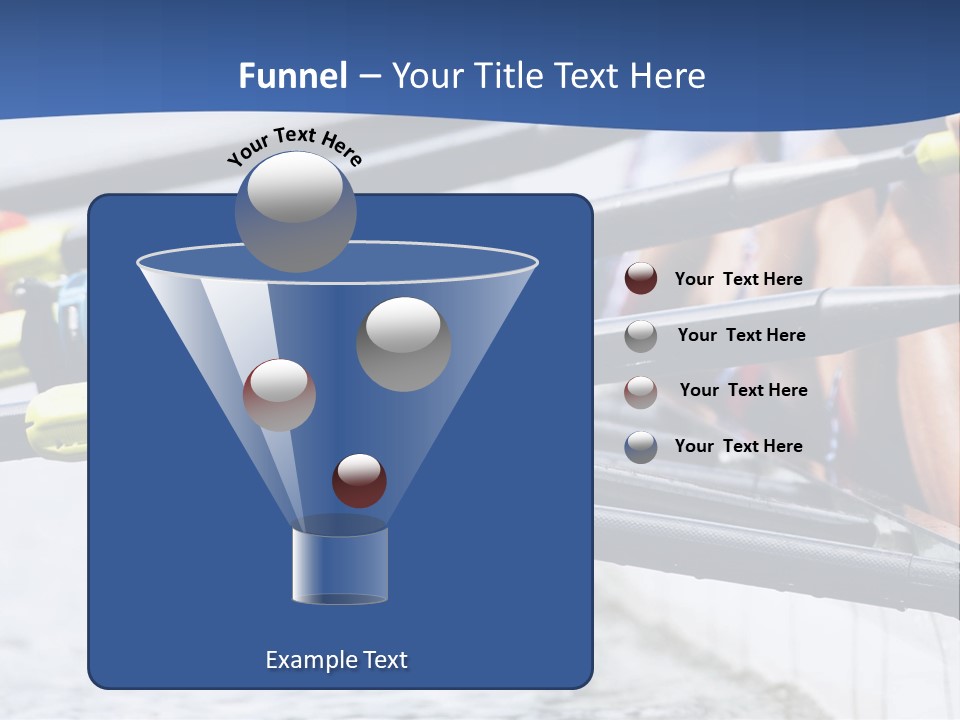 Funnel – Your Title Text Here

Your Text Here

Your Text Here

Your Text Here

Your Text Here

Your Text Here

Example Text